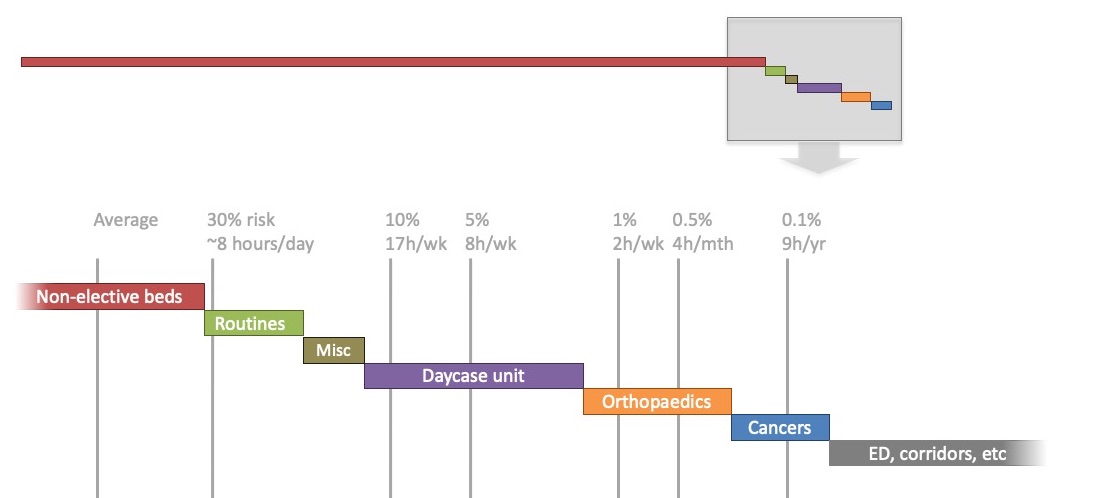 Average

30% risk
~8 hours/day

10%
17h/wk

5%
8h/wk

1%
2h/wk

0.5%
4h/mth

0.1%
9h/yr

Non-elective beds

Routines

Misc

Daycase unit

Orthopaedics

Cancers

ED, corridors, etc